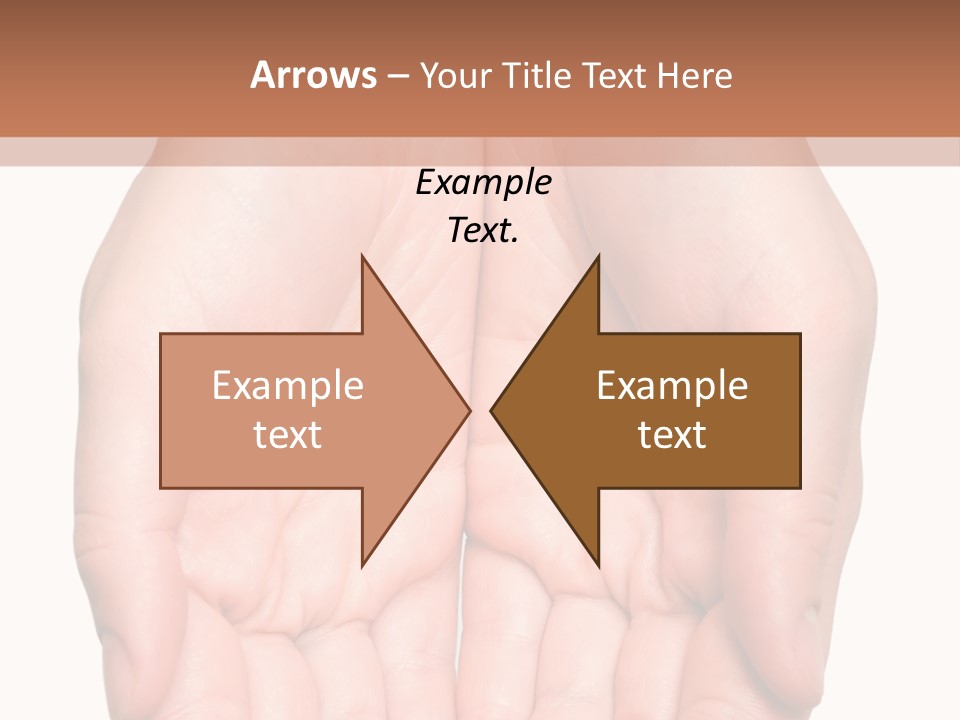 Arrows – Your Title Text Here

Example Text.

Example text

Example text